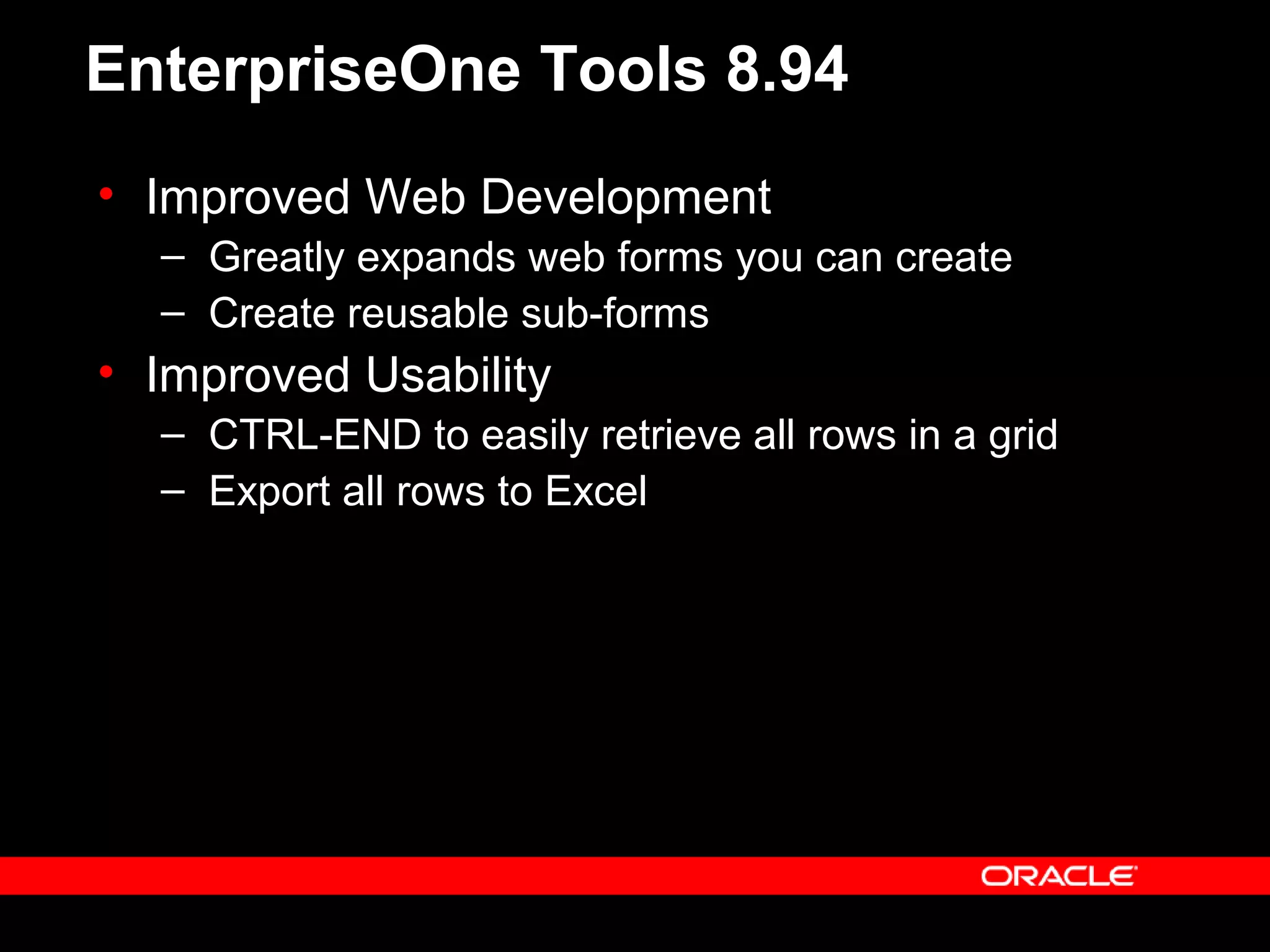 EnterpriseOne Tools 8.94

• Improved Web Development
– Greatly expands web forms you can create
– Create reusable sub-forms
• Improved Usability
– CTRL-END to easily retrieve all rows in a grid
– Export all rows to Excel

ORACLE